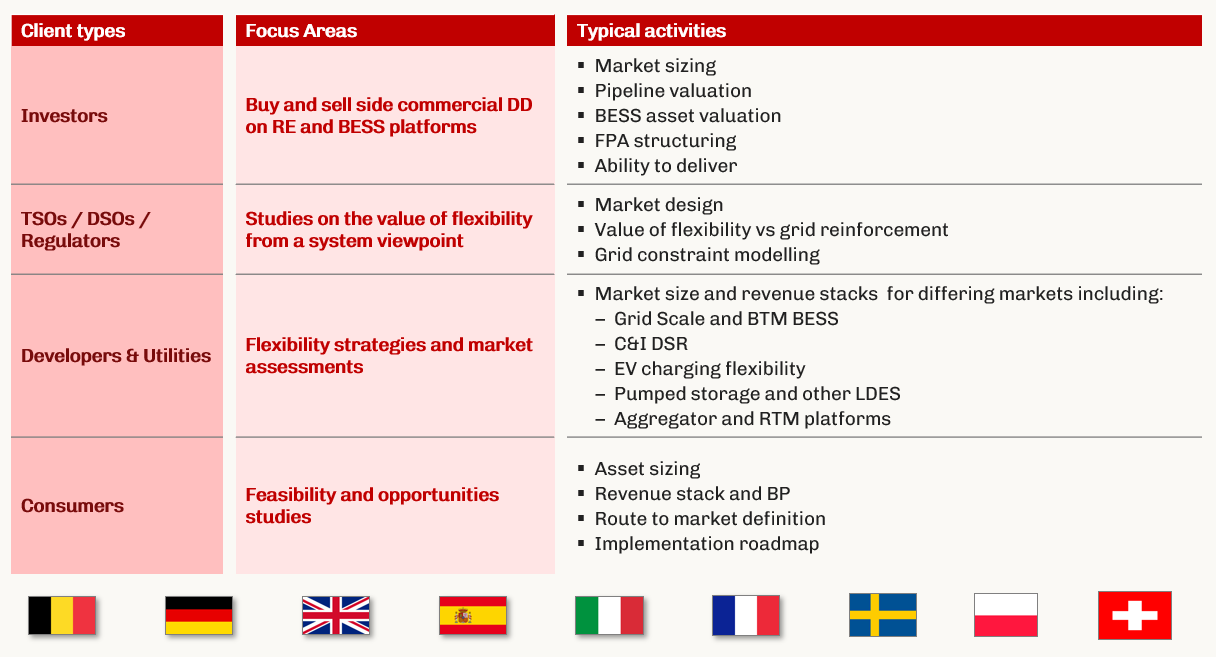 | Client types | Focus Areas | Typical activities |
|---|---|---|
| Investors | Buy and sell side commercial DD on RE and BESS platforms | ▪ Market sizing ▪ Pipeline valuation ▪ BESS asset valuation ▪ FPA structuring ▪ Ability to deliver |
| TSOs / DSOs / Regulators | Studies on the value of flexibility from a system viewpoint | ▪ Market design ▪ Value of flexibility vs grid reinforcement ▪ Grid constraint modelling |
| Developers & Utilities | Flexibility strategies and market assessments | ▪ Market size and revenue stacks for differing markets including: – Grid Scale and BTM BESS – C&I DSR – EV charging flexibility – Pumped storage and other LDES – Aggregator and RTM platforms |
| Consumers | Feasibility and opportunities studies | ▪ Asset sizing ▪ Revenue stack and BP ▪ Route to market definition ▪ Implementation roadmap |